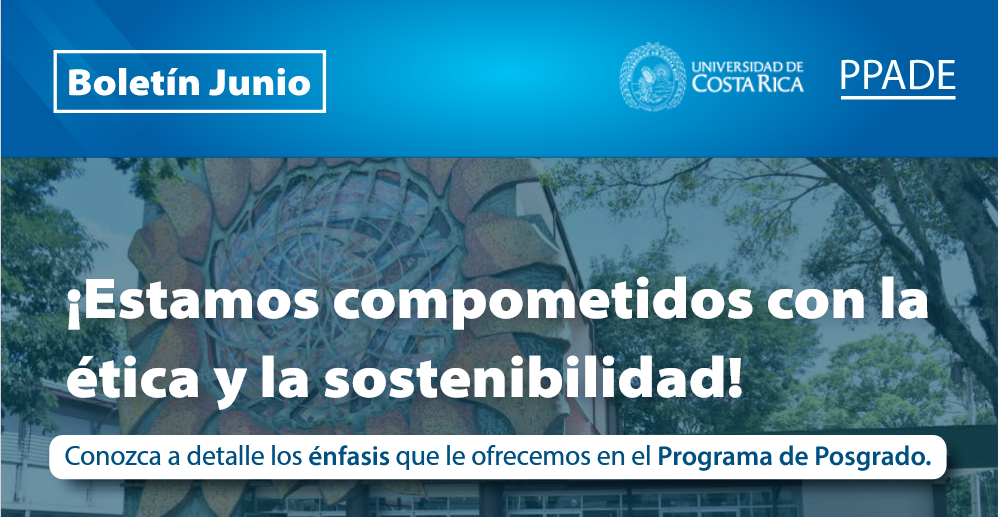 Boletín Junio

UNIVERSIDAD DE COSTA RICA

PPADE

¡Estamos compometidos con la ética y la sostenibilidad!

Conozca a detalle los énfasis que le ofrecemos en el Programa de Posgrado.